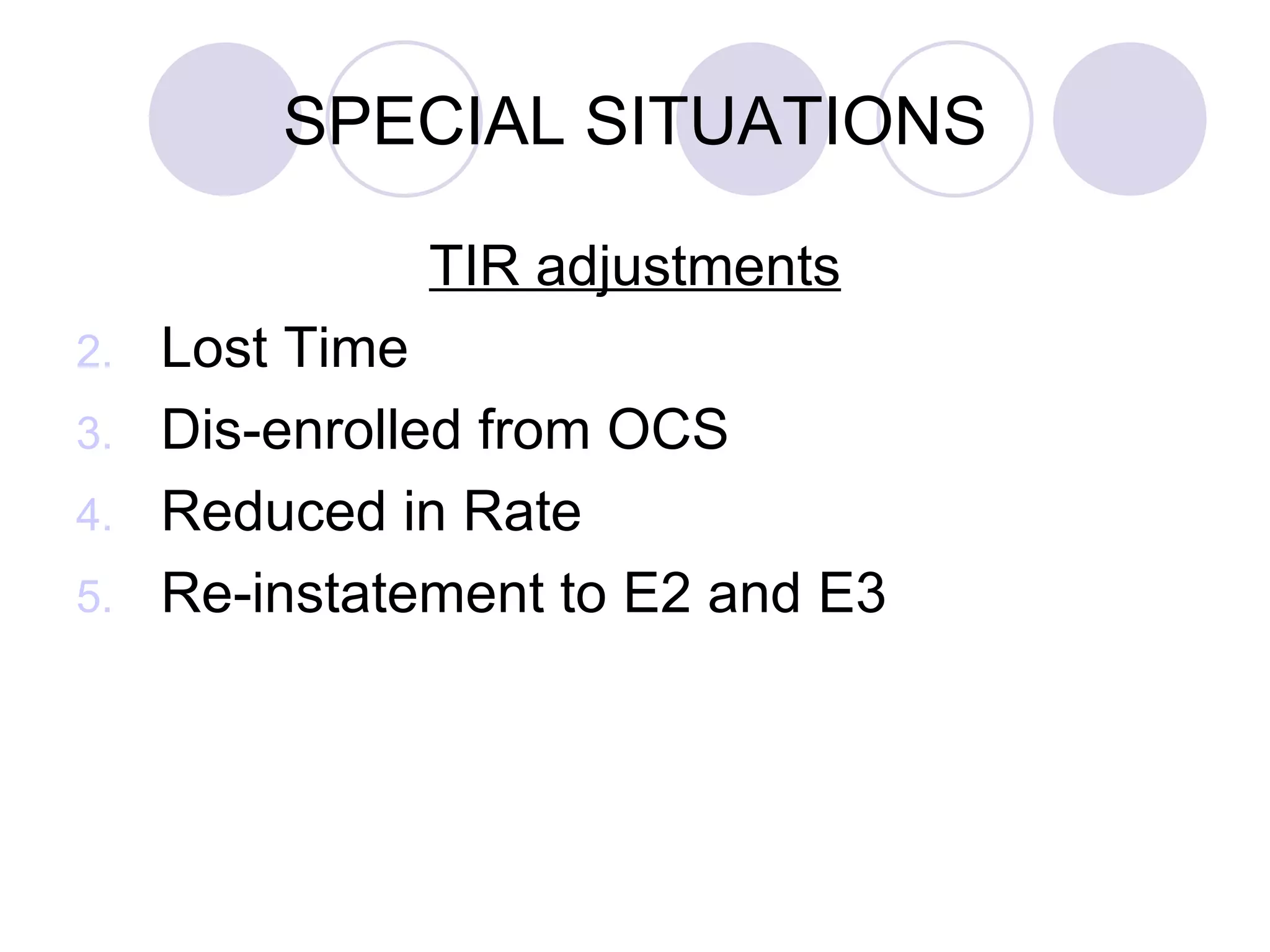 SPECIAL SITUATIONS

TIR adjustments

2. Lost Time
3. Dis-enrolled from OCS
4. Reduced in Rate
5. Re-instatement to E2 and E3